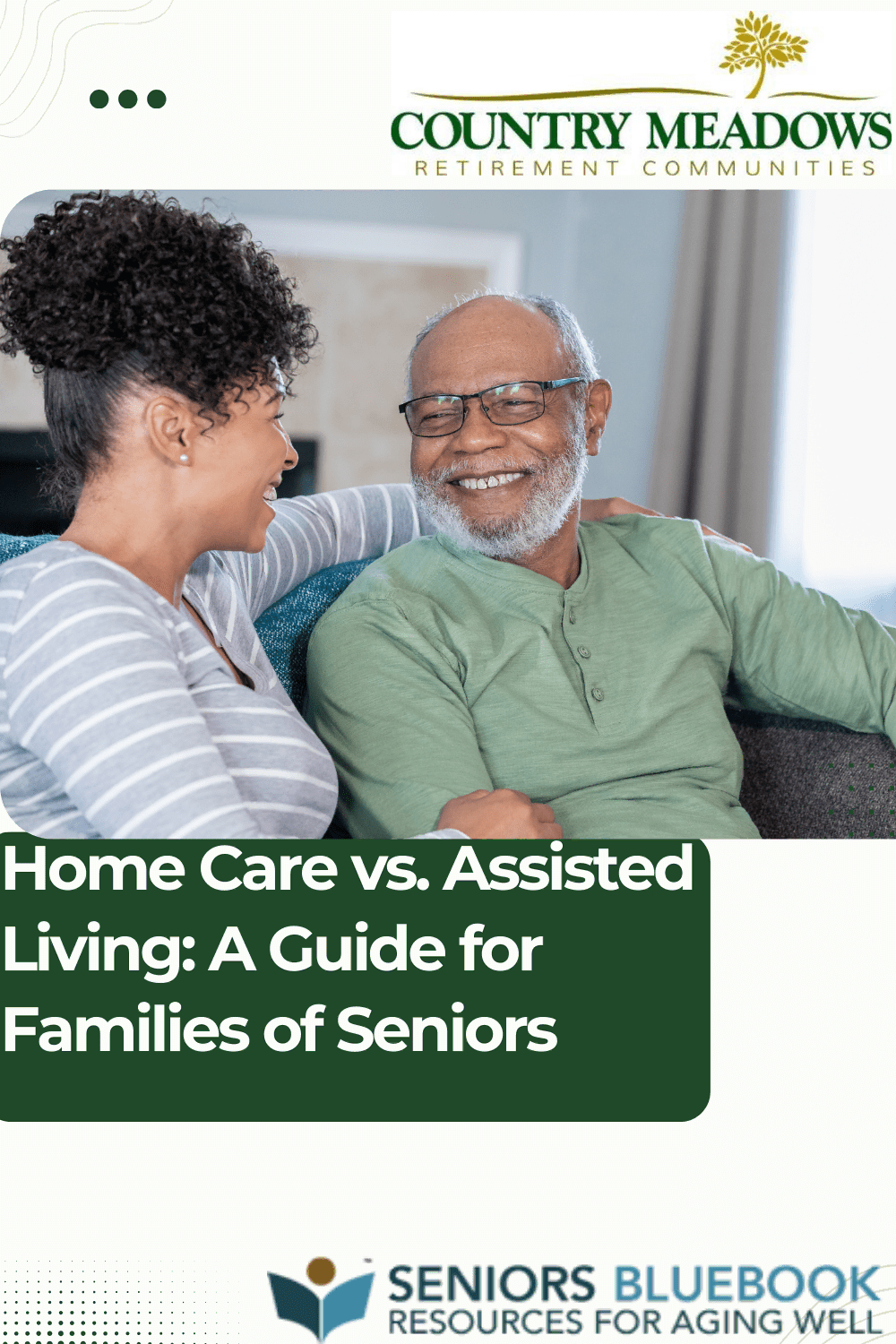 COUNTRY MEADOWS
RETIREMENT COMMUNITIES

Home Care vs. Assisted Living: A Guide for Families of Seniors

SENIORS BLUEBOOK
RESOURCES FOR AGING WELL